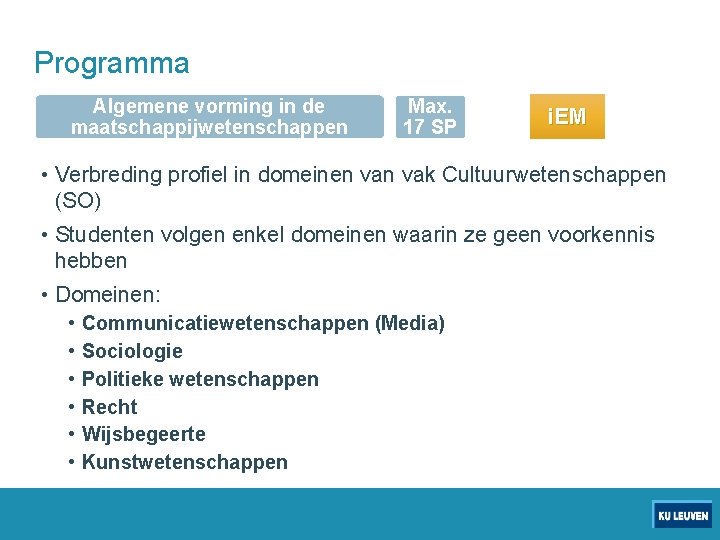 Programma

Algemene vorming in de maatschappijwetenschappen

Max. 17 SP

iEM

• Verbreding profiel in domeinen van vak Cultuurwetenschappen (SO)

• Studenten volgen enkel domeinen waarin ze geen voorkennis hebben

• Domeinen:
  • Communicatiewetenschappen (Media)
  • Sociologie
  • Politieke wetenschappen
  • Recht
  • Wijsbegeerte
  • Kunstwetenschappen

KU LEUVEN